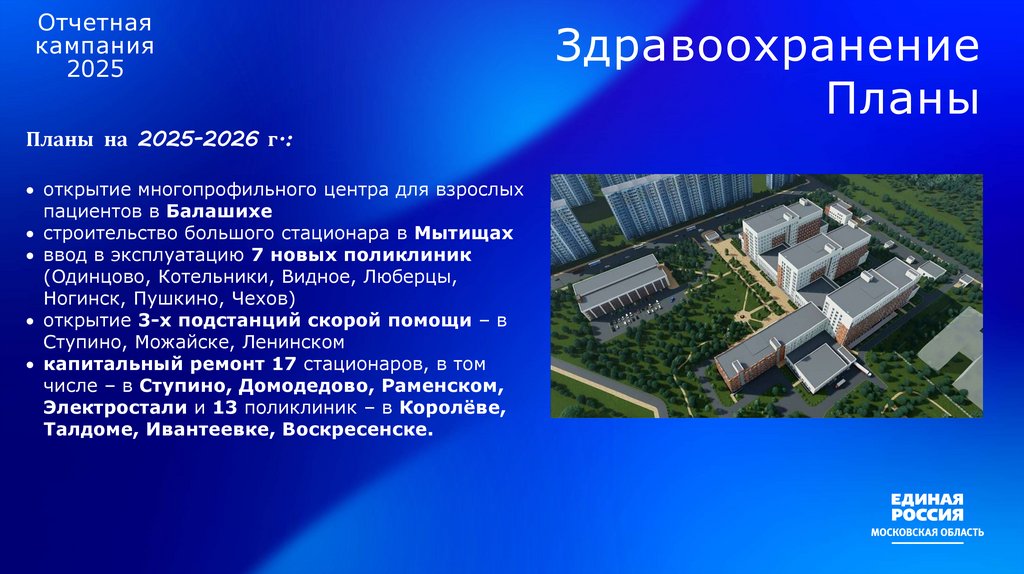 Отчетная кампания 2025

Здравоохранение Планы

Планы на 2025-2026 г.:

• открытие многопрофильного центра для взрослых пациентов в Балашихе
• строительство большого стационара в Мытищах
• ввод в эксплуатацию 7 новых поликлиник (Одинцово, Котельники, Видное, Люберцы, Ногинск, Пушкино, Чехов)
• открытие 3-х подстанций скорой помощи – в Ступино, Можайске, Ленинском
• капитальный ремонт 17 стационаров, в том числе – в Ступино, Домодедово, Раменском, Электростали и 13 поликлиник – в Королёве, Талдоме, Ивантеевке, Воскресенске.

ЕДИНАЯ РОССИЯ
МОСКОВСКАЯ ОБЛАСТЬ